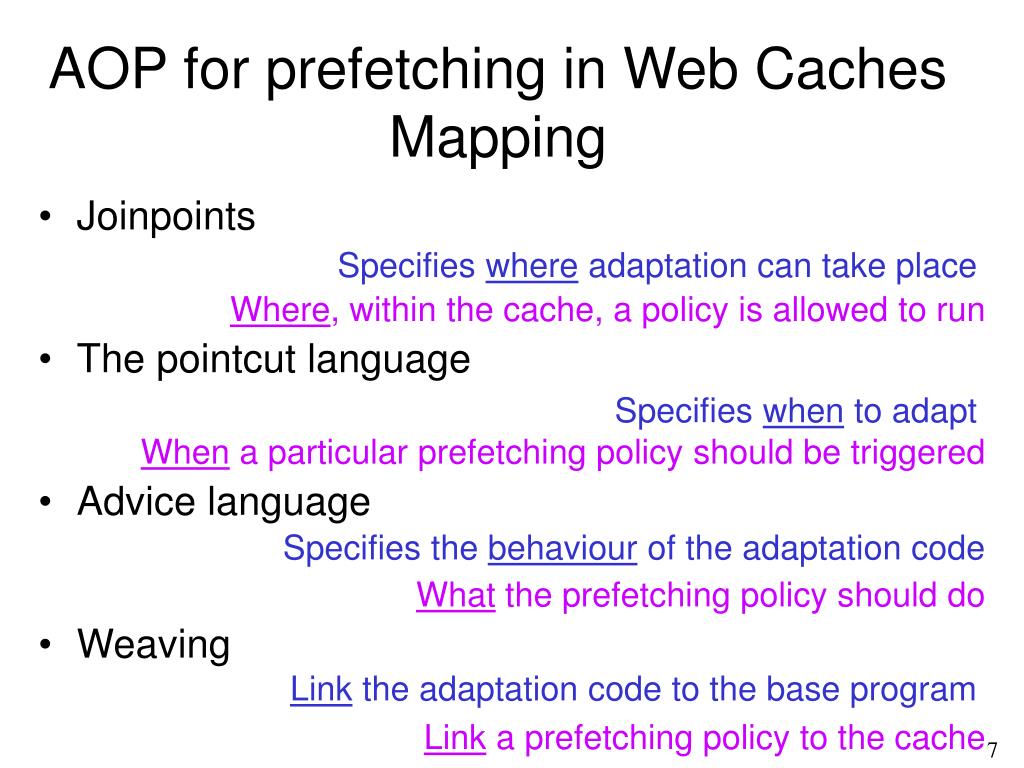 AOP for prefetching in Web Caches
Mapping

• Joinpoints

Specifies where adaptation can take place

Where, within the cache, a policy is allowed to run

• The pointcut language

Specifies when to adapt

When a particular prefetching policy should be triggered

• Advice language

Specifies the behaviour of the adaptation code

What the prefetching policy should do

• Weaving

Link the adaptation code to the base program

Link a prefetching policy to the cache

7